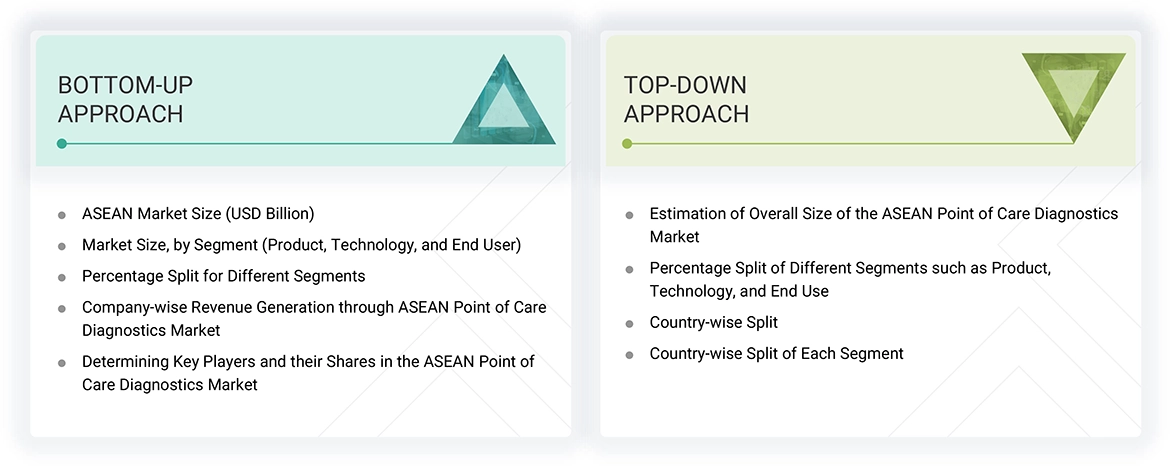 BOTTOM-UP APPROACH

- ASEAN Market Size (USD Billion)
- Market Size, by Segment (Product, Technology, and End User)
- Percentage Split for Different Segments
- Company-wise Revenue Generation through ASEAN Point of Care Diagnostics Market
- Determining Key Players and their Shares in the ASEAN Point of Care Diagnostics Market

TOP-DOWN APPROACH

- Estimation of Overall Size of the ASEAN Point of Care Diagnostics Market
- Percentage Split of Different Segments such as Product, Technology, and End Use
- Country-wise Split
- Country-wise Split of Each Segment